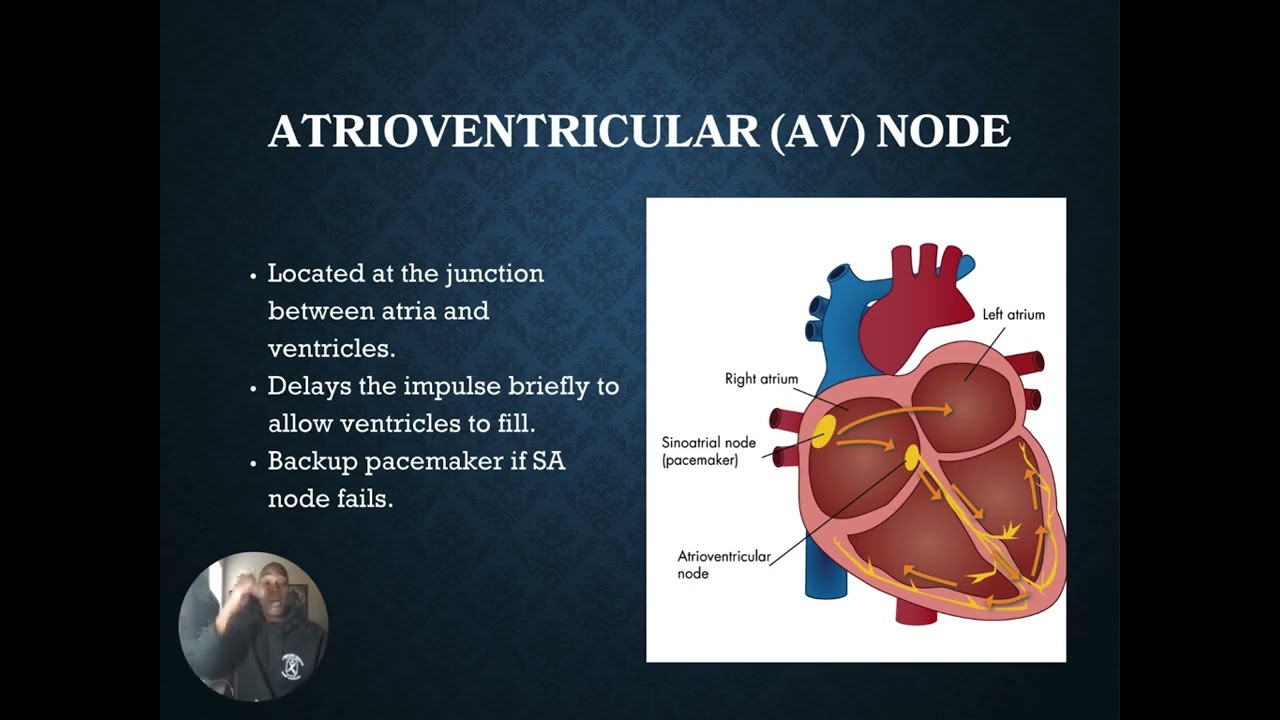 ATRIOVENTRICULAR (AV) NODE

• Located at the junction between atria and ventricles.
• Delays the impulse briefly to allow ventricles to fill.
• Backup pacemaker if SA node fails.

Left atrium
Right atrium
Sinoatrial node (pacemaker)
Atrioventricular node